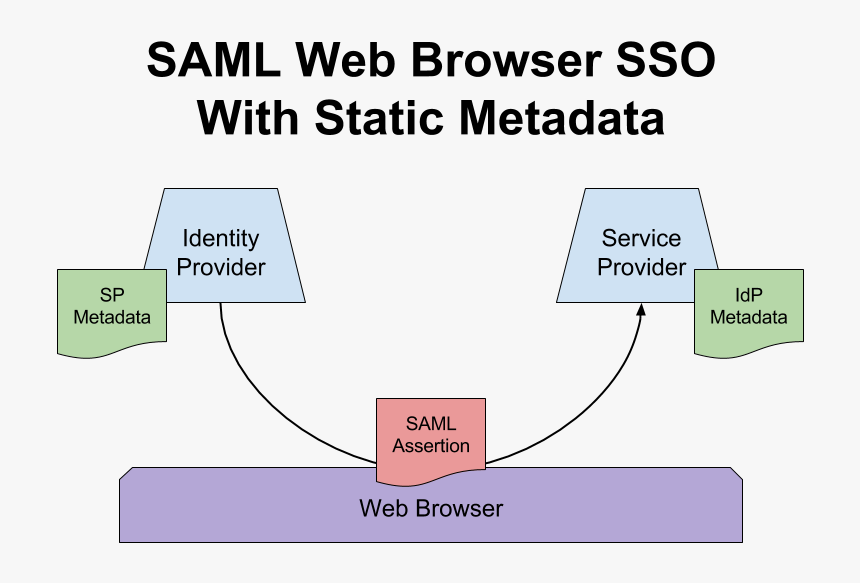 SAML Web Browser SSO With Static Metadata

Identity Provider

SP Metadata

Service Provider

IdP Metadata

SAML Assertion

Web Browser